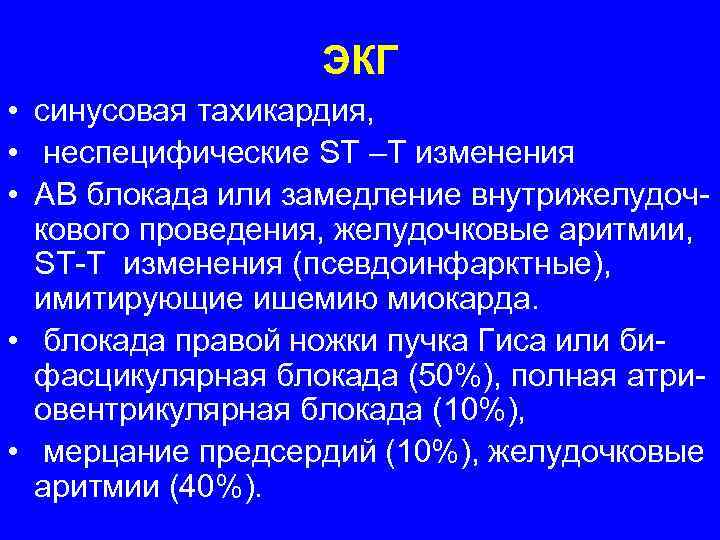 ЭКГ

• синусовая тахикардия,
• неспецифические ST –T изменения
• АВ блокада или замедление внутрижелудочкового проведения, желудочковые аритмии, ST-T изменения (псевдоинфарктные), имитирующие ишемию миокарда.
• блокада правой ножки пучка Гиса или бифасцикулярная блокада (50%), полная атриовентрикулярная блокада (10%),
• мерцание предсердий (10%), желудочковые аритмии (40%).